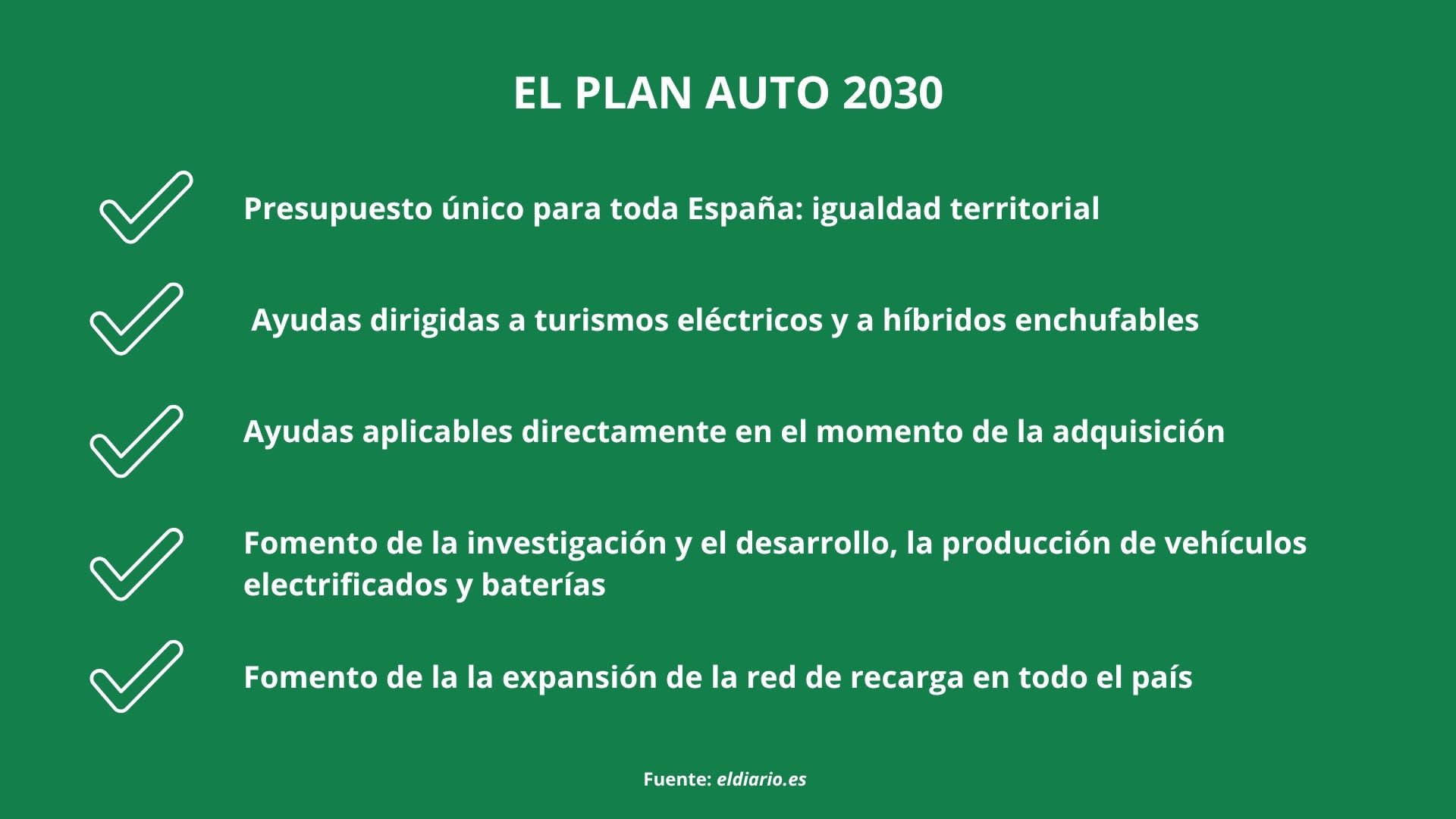 EL PLAN AUTO 2030

Presupuesto único para toda España: igualdad territorial

Ayudas dirigidas a turismos eléctricos y a híbridos enchufables

Ayudas aplicables directamente en el momento de la adquisición

Fomento de la investigación y el desarrollo, la producción de vehículos electrificados y baterías

Fomento de la la expansión de la red de recarga en todo el país

Fuente: eldiario.es